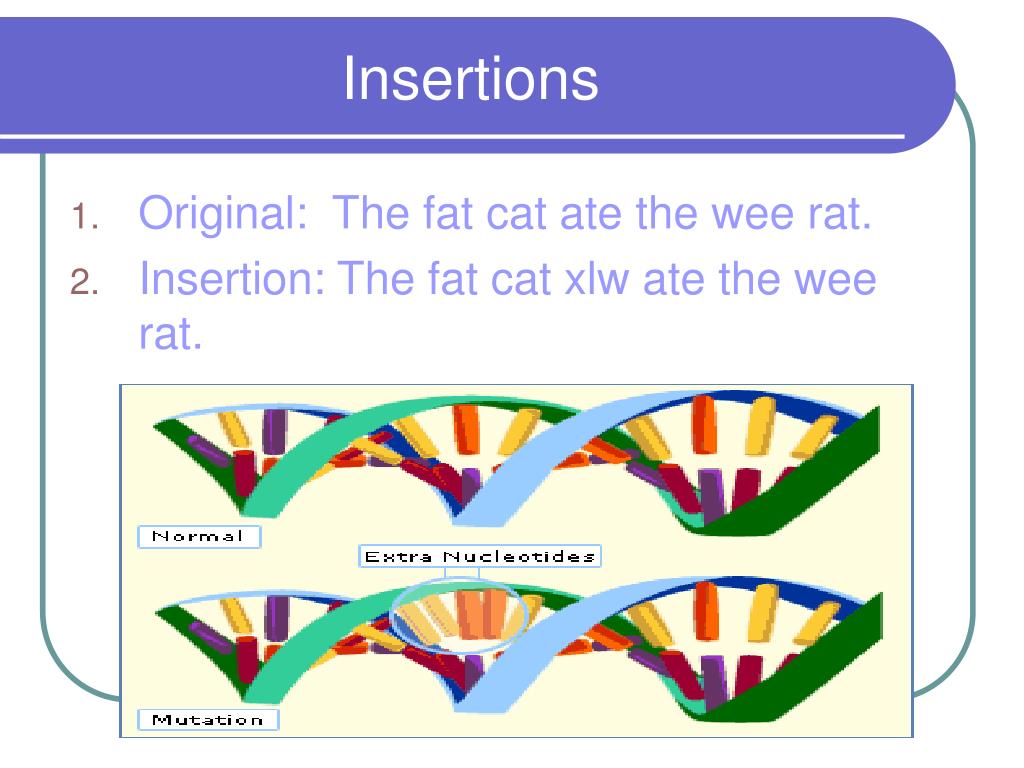 Insertions

1. Original: The fat cat ate the wee rat.
2. Insertion: The fat cat xlw ate the wee rat.

Normal

Extra Nucleotides

Mutation